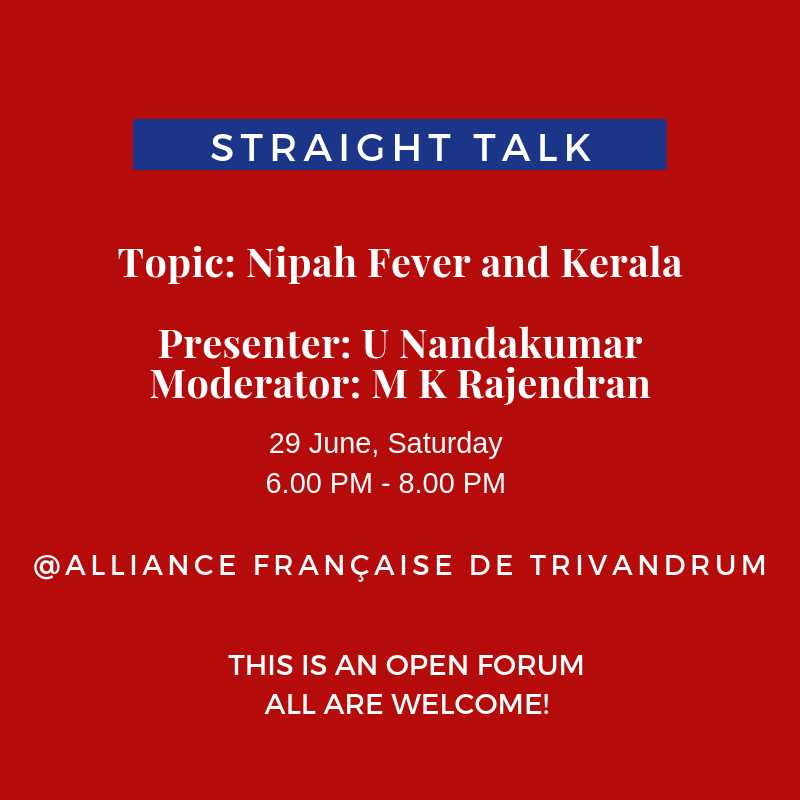 STRAIGHT TALK

Topic: Nipah Fever and Kerala

Presenter: U Nandakumar
Moderator: M K Rajendran

29 June, Saturday
6.00 PM - 8.00 PM

@ALLIANCE FRANÇAISE DE TRIVANDRUM

THIS IS AN OPEN FORUM
ALL ARE WELCOME!